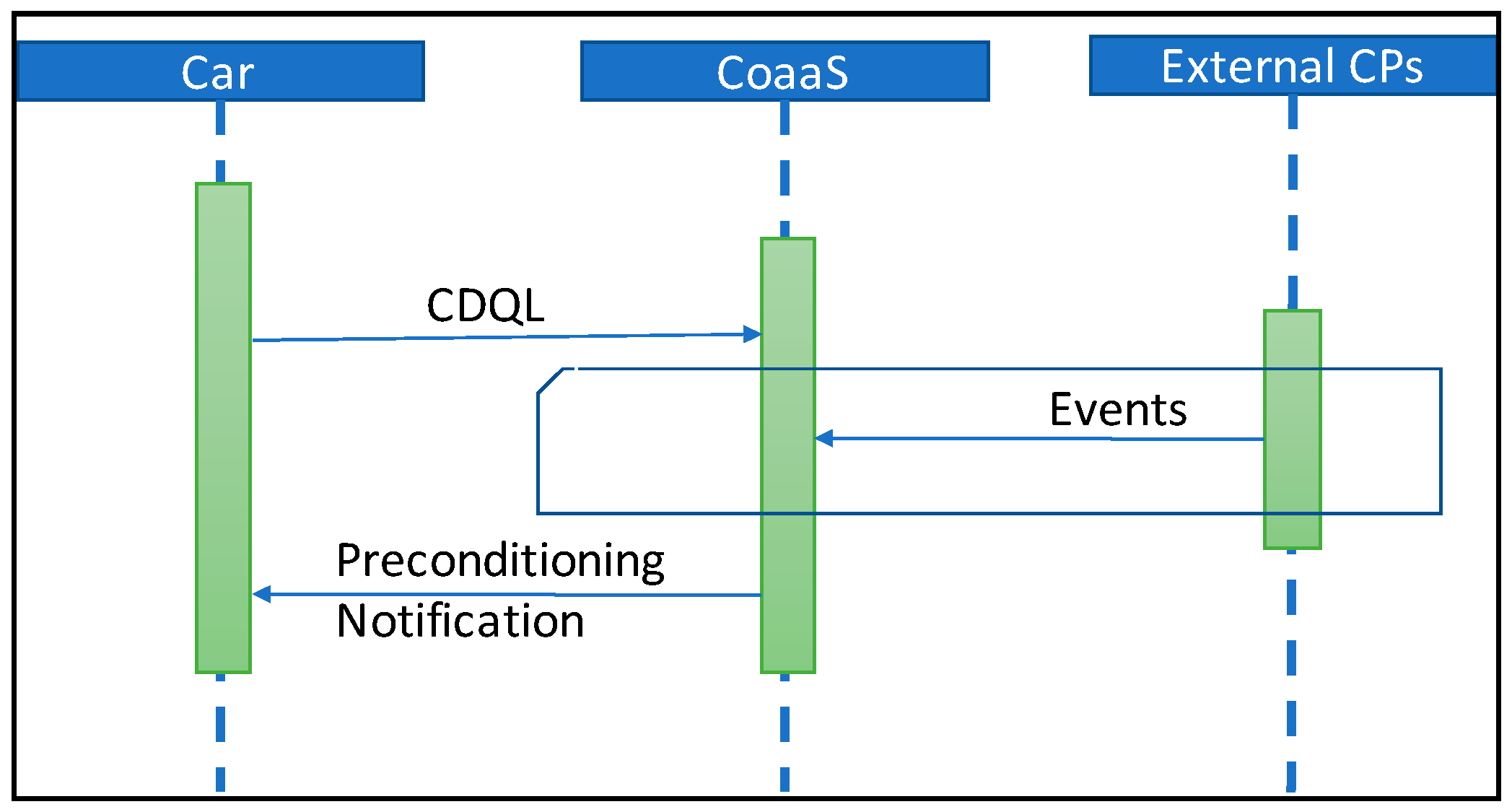 Car
CoaaS
External CPs

CDQL

Events

Preconditioning
Notification